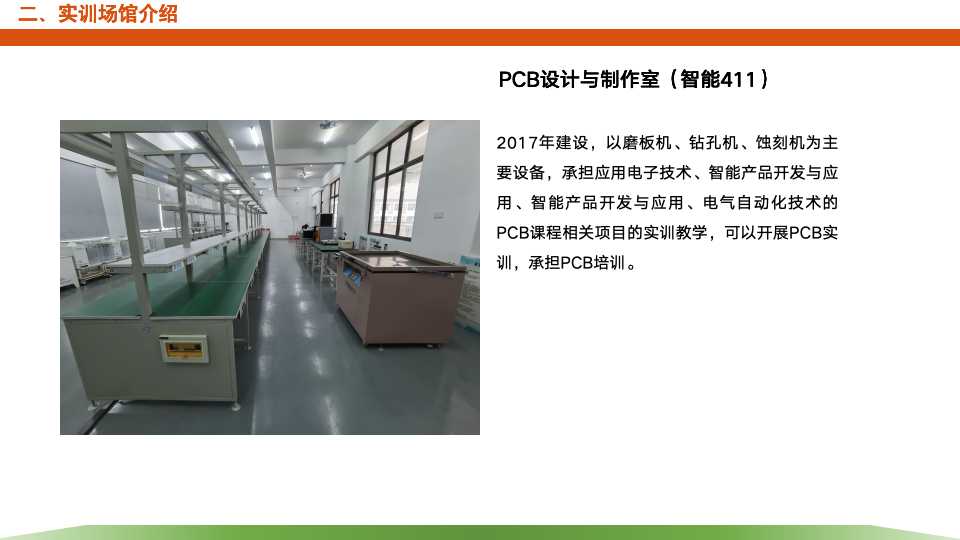 二、实训场馆介绍

PCB设计与制作室（智能411）

2017年建设，以磨板机、钻孔机、蚀刻机为主要设备，承担应用电子技术、智能产品开发与应用、智能产品开发与应用、电气自动化技术的PCB课程相关项目的实训教学，可以开展PCB实训，承担PCB培训。